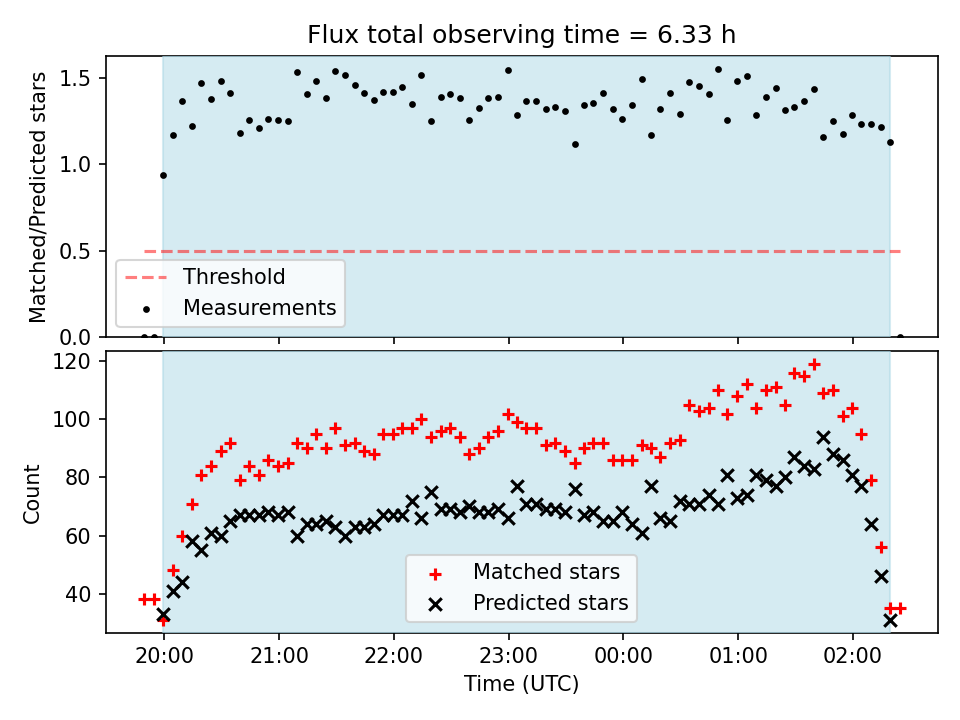 Flux total observing time = 6.33 h

Matched/Predicted stars

1.5
1.0
0.5
0.0

Threshold
Measurements

Count

120
100
80
60
40

Matched stars
Predicted stars

20:00
21:00
22:00
23:00
00:00
01:00
02:00

Time (UTC)